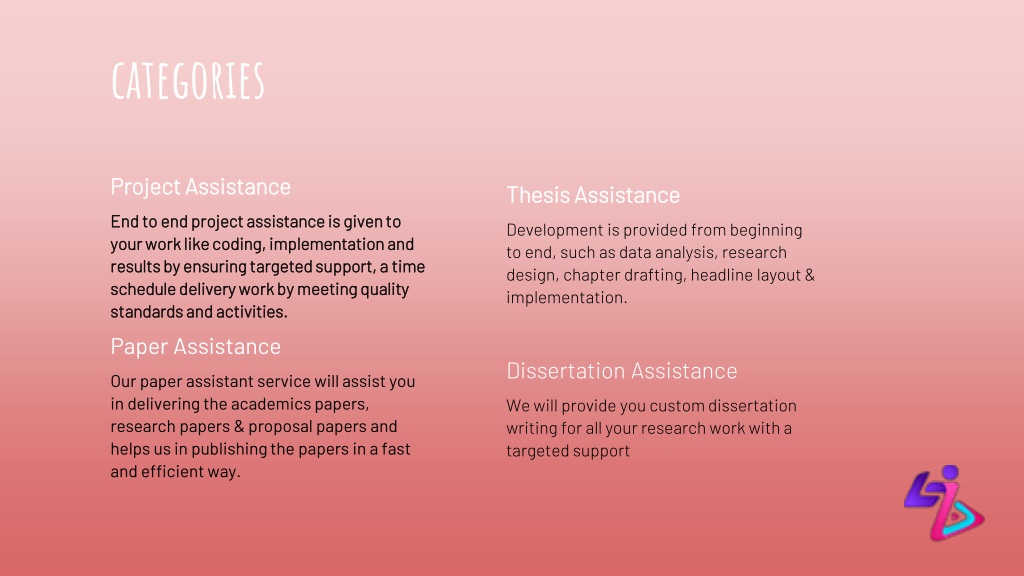 CATEGORIES

Project Assistance

End to end project assistance is given to your work like coding, implementation and results by ensuring targeted support, a time schedule delivery work by meeting quality standards and activities.

Paper Assistance

Our paper assistant service will assist you in delivering the academics papers, research papers & proposal papers and helps us in publishing the papers in a fast and efficient way.

Thesis Assistance

Development is provided from beginning to end, such as data analysis, research design, chapter drafting, headline layout & implementation.

Dissertation Assistance

We will provide you custom dissertation writing for all your research work with a targeted support